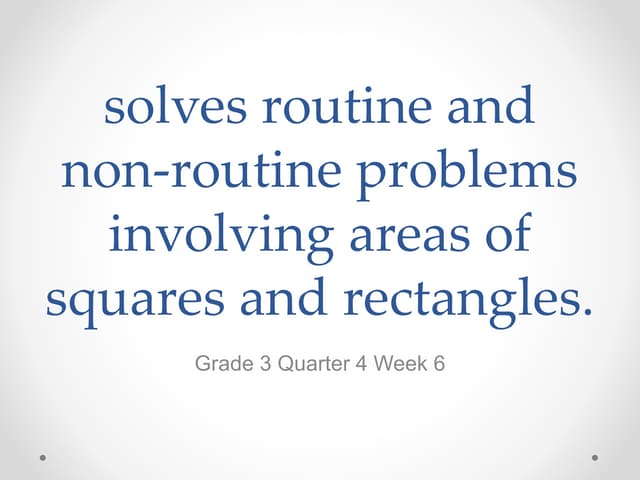 solves routine and non-routine problems involving areas of squares and rectangles.

Grade 3 Quarter 4 Week 6